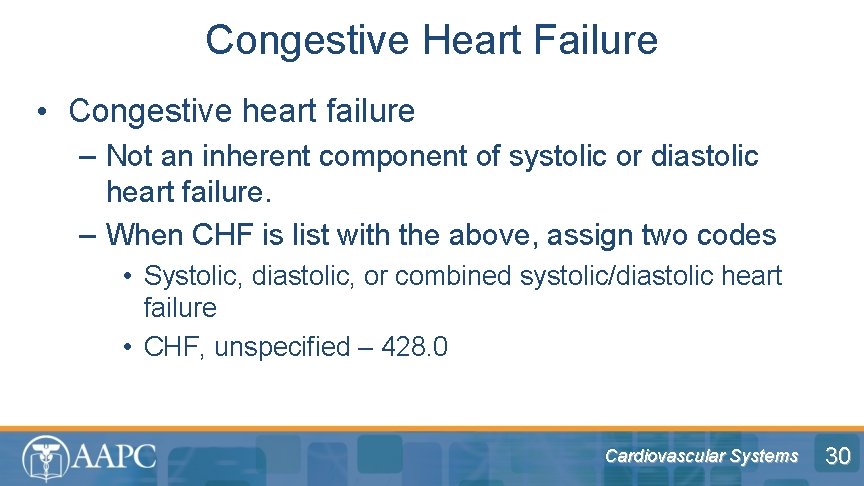 Congestive Heart Failure

• Congestive heart failure
– Not an inherent component of systolic or diastolic heart failure.
– When CHF is list with the above, assign two codes
• Systolic, diastolic, or combined systolic/diastolic heart failure
• CHF, unspecified – 428.0

AAPC

Cardiovascular Systems

30